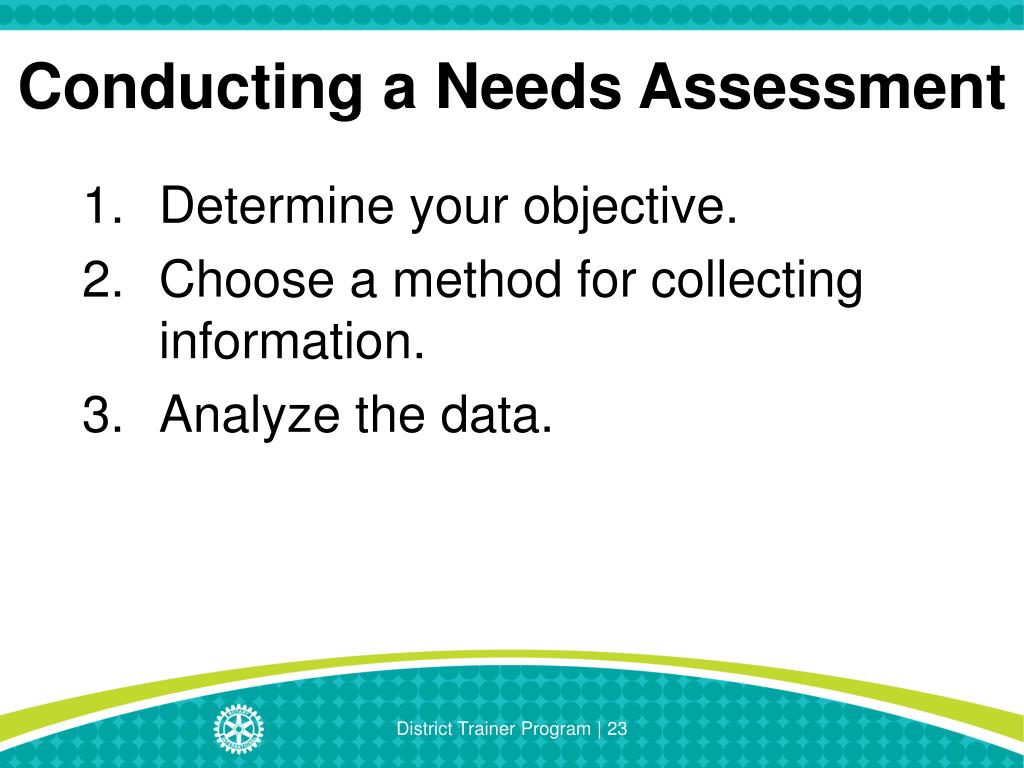 Conducting a Needs Assessment

1. Determine your objective.
2. Choose a method for collecting information.
3. Analyze the data.

District Trainer Program | 23